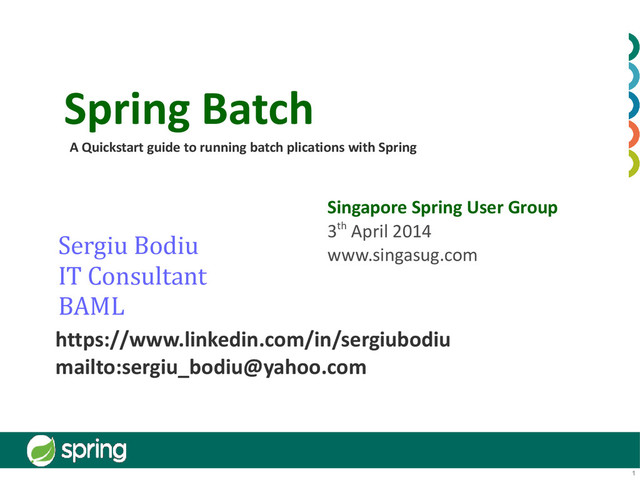 Spring Batch

A Quickstart guide to running batch plications with Spring

Singapore Spring User Group
3$^{th}$ April 2014
www.singasug.com

Sergiu Bodiu
IT Consultant
BAML

https://www.linkedin.com/in/sergiubodiu
mailto:sergiu_bodiu@yahoo.com

spring

1